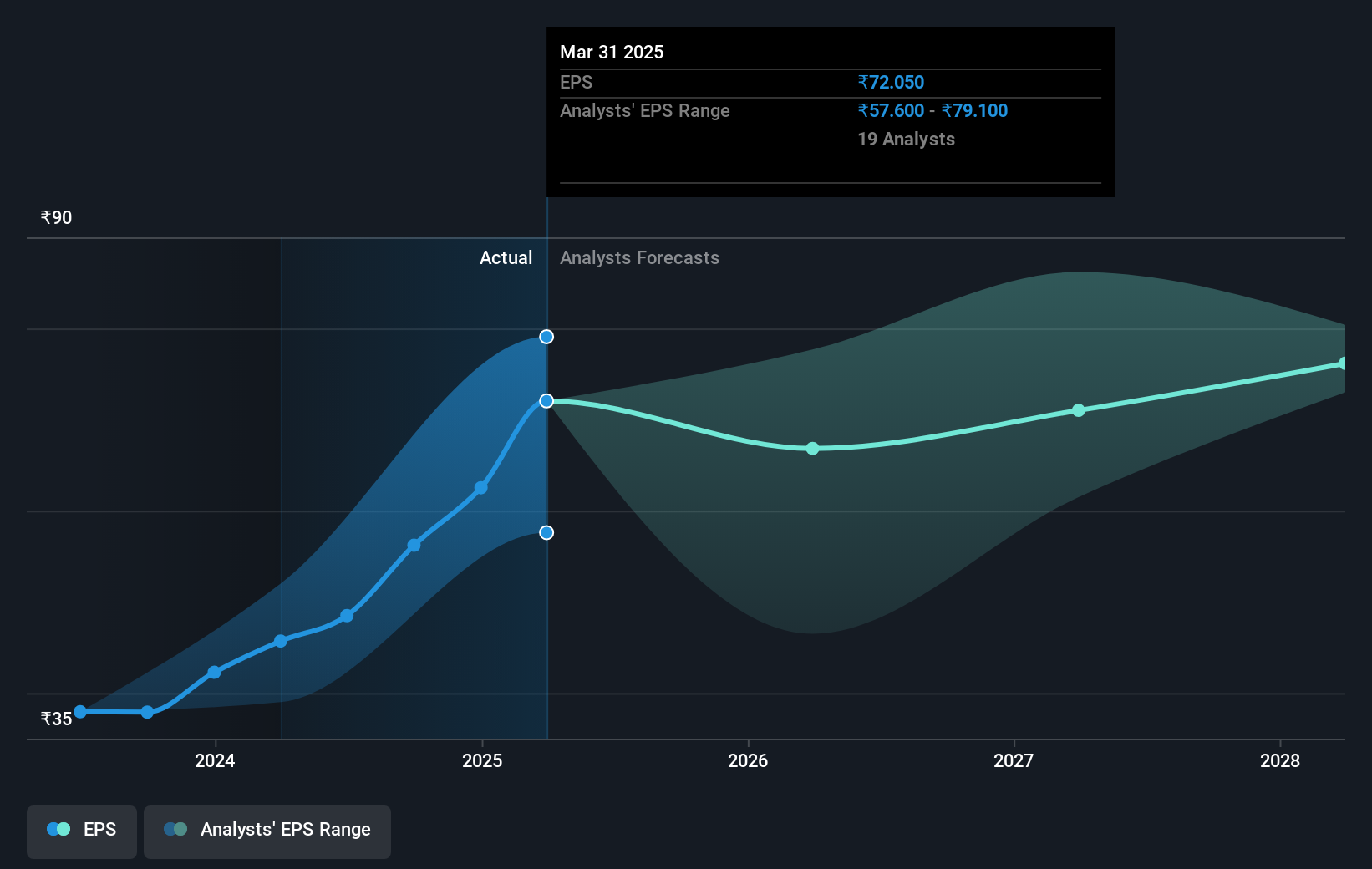 Mar 31 2025
EPS ₹72.050
Analysts' EPS Range ₹57.600 - ₹79.100
19 Analysts

₹90

Actual

Analysts Forecasts

₹35

2024
2025
2026
2027
2028

EPS

Analysts' EPS Range